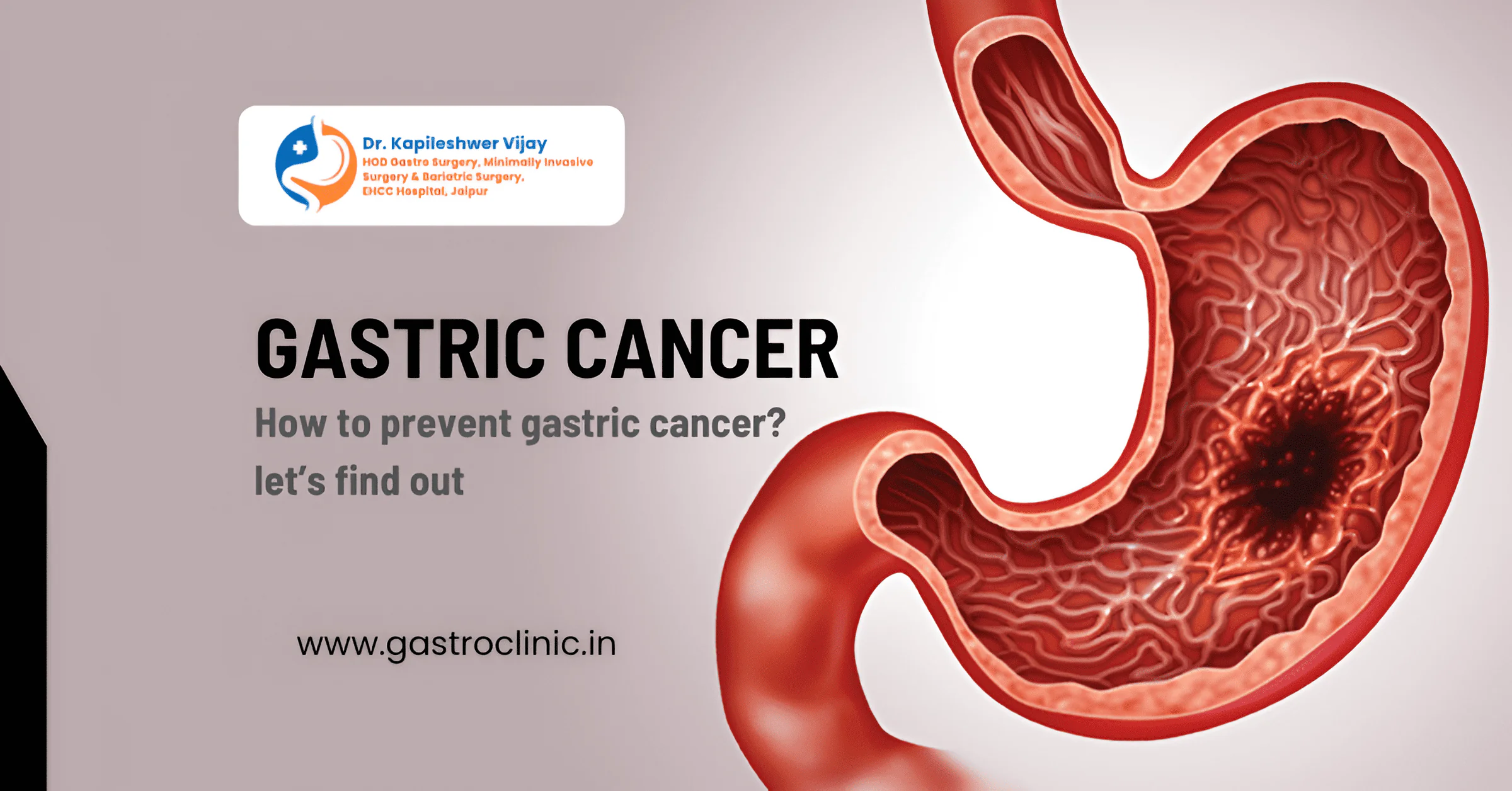 Dr. Kapileshwer Vijay
HOD Gastro Surgery, Minimally Invasive Surgery & Bariatric Surgery,
EHCC Hospital, Jaipur

GASTRIC CANCER

How to prevent gastric cancer?
let's find out

www.gastroclinic.in